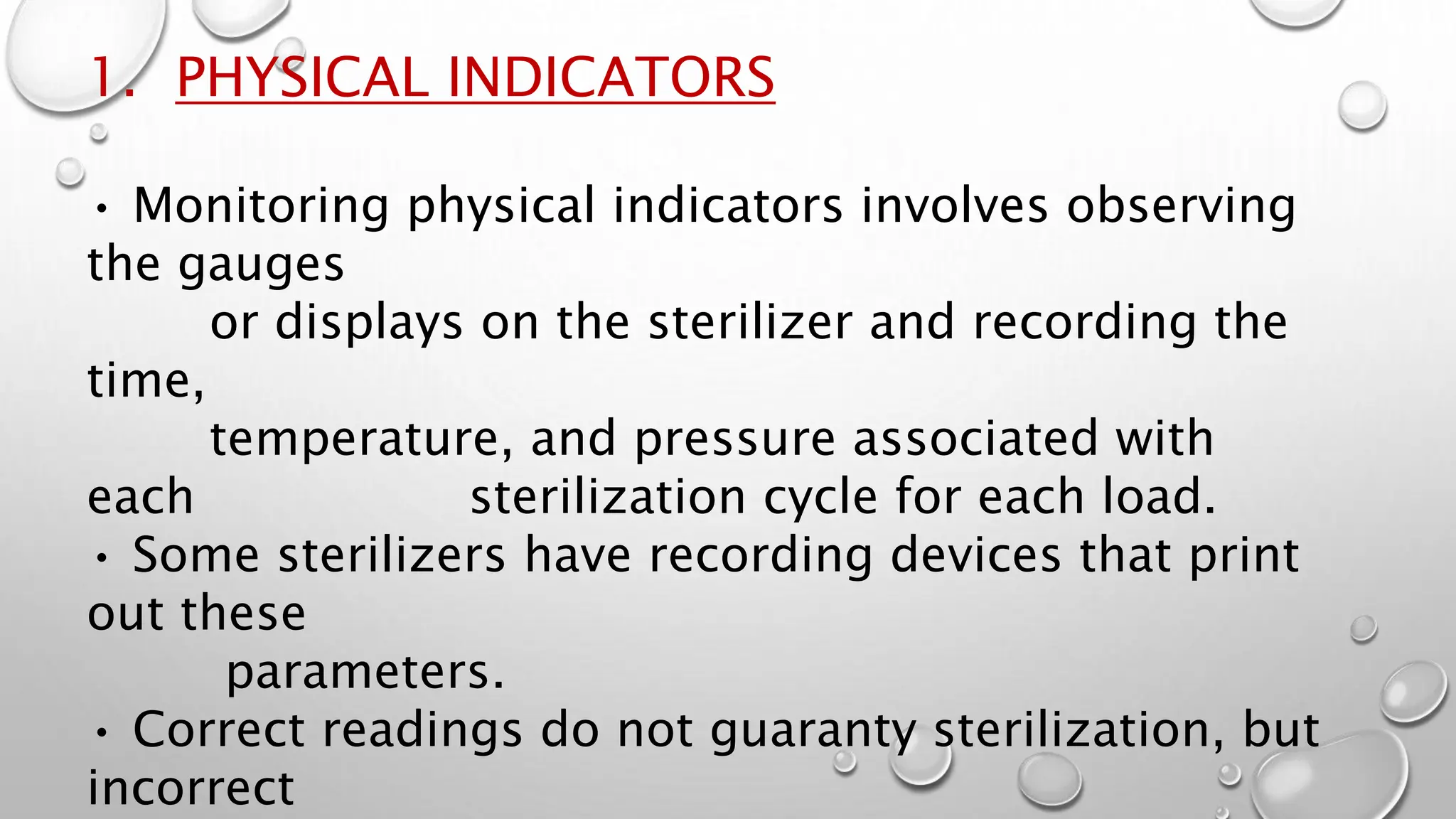 1. PHYSICAL INDICATORS

• Monitoring physical indicators involves observing the gauges or displays on the sterilizer and recording the time, temperature, and pressure associated with each sterilization cycle for each load.
• Some sterilizers have recording devices that print out these parameters.
• Correct readings do not guaranty sterilization, but incorrect